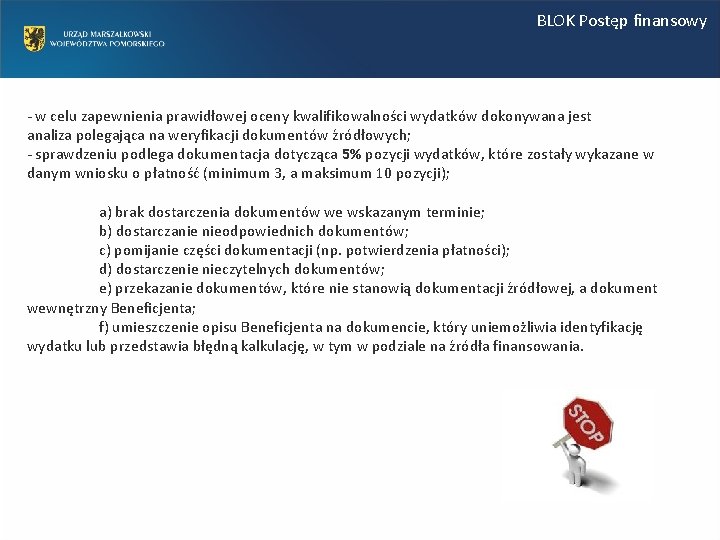 URZĄD MARSZAŁKOWSKI WOJEWÓDZTWA POMORSKIEGO

BLOK Postęp finansowy

- w celu zapewnienia prawidłowej oceny kwalifikowalności wydatków dokonywana jest analiza polegająca na weryfikacji dokumentów źródłowych;
- sprawdzeniu podlega dokumentacja dotycząca 5% pozycji wydatków, które zostały wykazane w danym wniosku o płatność (minimum 3, a maksimum 10 pozycji);

a) brak dostarczenia dokumentów we wskazanym terminie;
b) dostarczanie nieodpowiednich dokumentów;
c) pomijanie części dokumentacji (np. potwierdzenia płatności);
d) dostarczenie nieczytelnych dokumentów;
e) przekazanie dokumentów, które nie stanowią dokumentacji źródłowej, a dokument wewnętrzny Beneficjenta;
f) umieszczenie opisu Beneficjenta na dokumencie, który uniemożliwia identyfikację wydatku lub przedstawia błędną kalkulację, w tym w podziale na źródła finansowania.

STOP